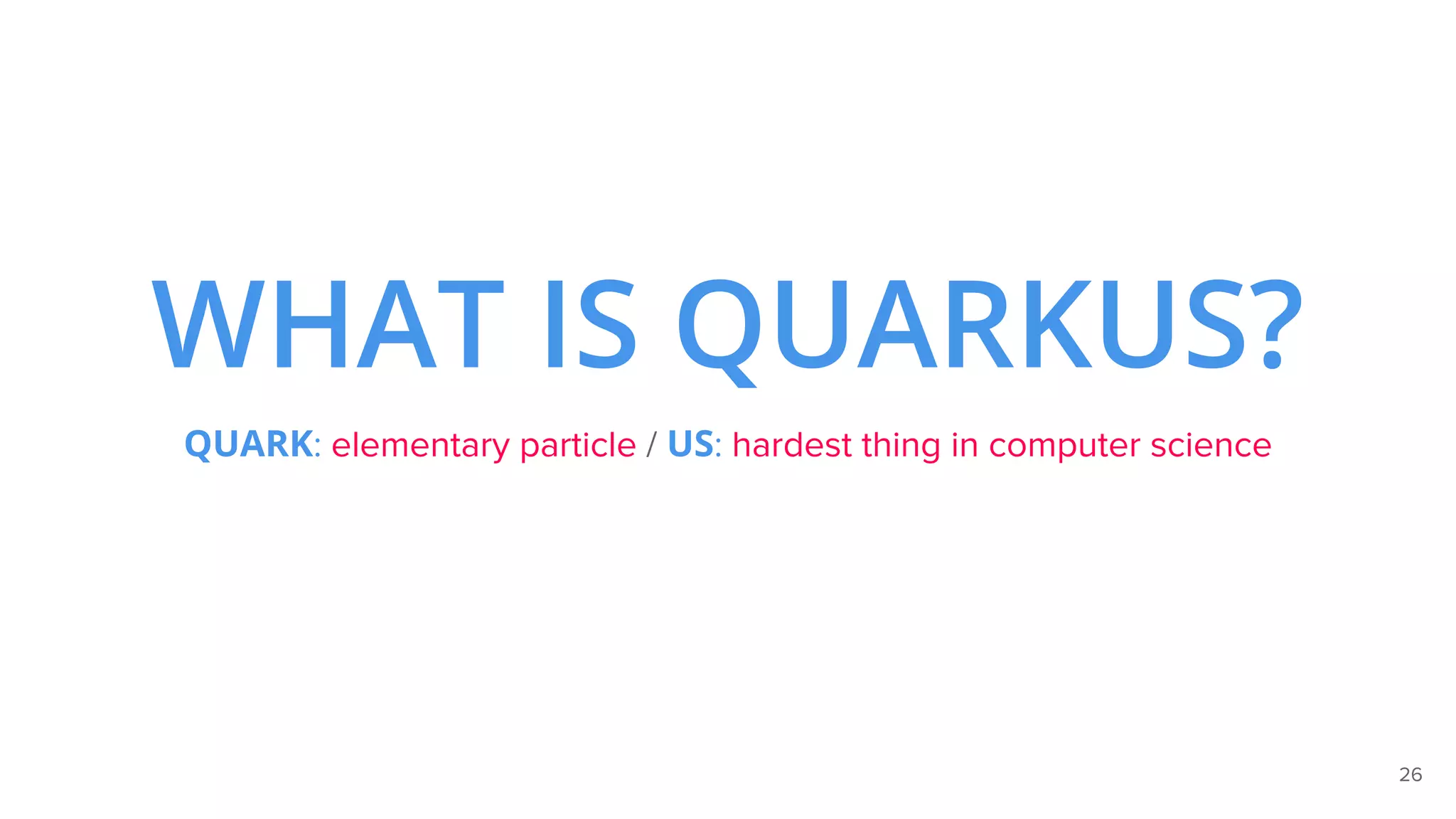 WHAT IS QUARKUS?

QUARK: elementary particle / US: hardest thing in computer science

26